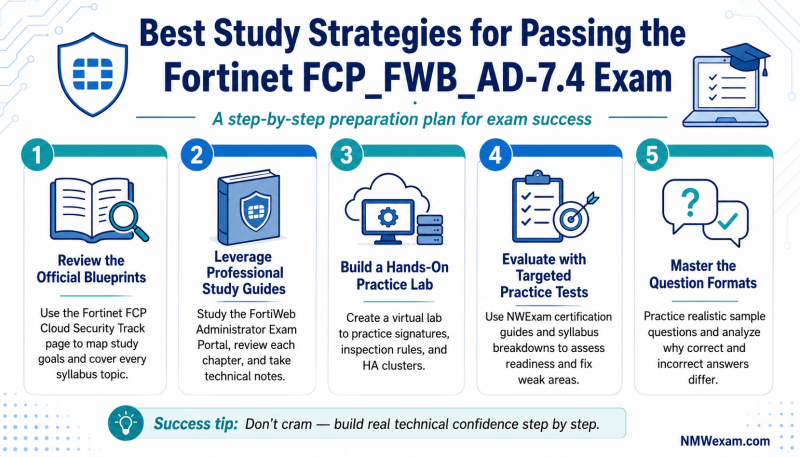 Best Study Strategies for Passing the Fortinet FCP_FWB_AD-7.4 Exam

A step-by-step preparation plan for exam success

1
Review the Official Blueprints
Use the Fortinet FCP Cloud Security Track page to map study goals and cover every syllabus topic.

2
Leverage Professional Study Guides
Study the FortiWeb Administrator Exam Portal, review each chapter, and take technical notes.

3
Build a Hands-On Practice Lab
Create a virtual lab to practice signatures, inspection rules, and HA clusters.

4
Evaluate with Targeted Practice Tests
Use NWExam certification guides and syllabus breakdowns to assess readiness and fix weak areas.

5
Master the Question Formats
Practice realistic sample questions and analyze why correct and incorrect answers differ.

Success tip: Don't cram — build real technical confidence step by step.

NMWexam.com